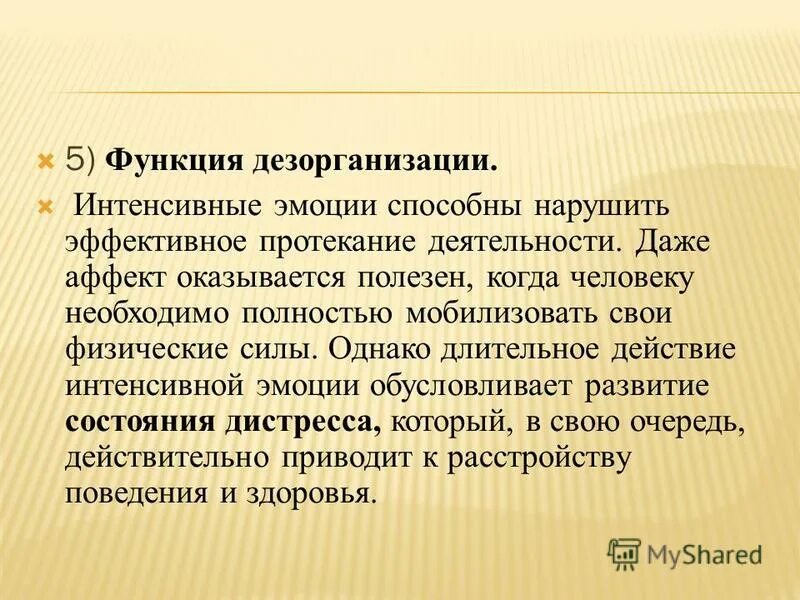 5) Функция дезорганизации.

Интенсивные эмоции способны нарушить эффективное протекание деятельности. Даже аффект оказывается полезен, когда человеку необходимо полностью мобилизовать свои физические силы. Однако длительное действие интенсивной эмоции обусловливает развитие состояния дистресса, который, в свою очередь, действительно приводит к расстройству поведения и здоровья.

MyShared